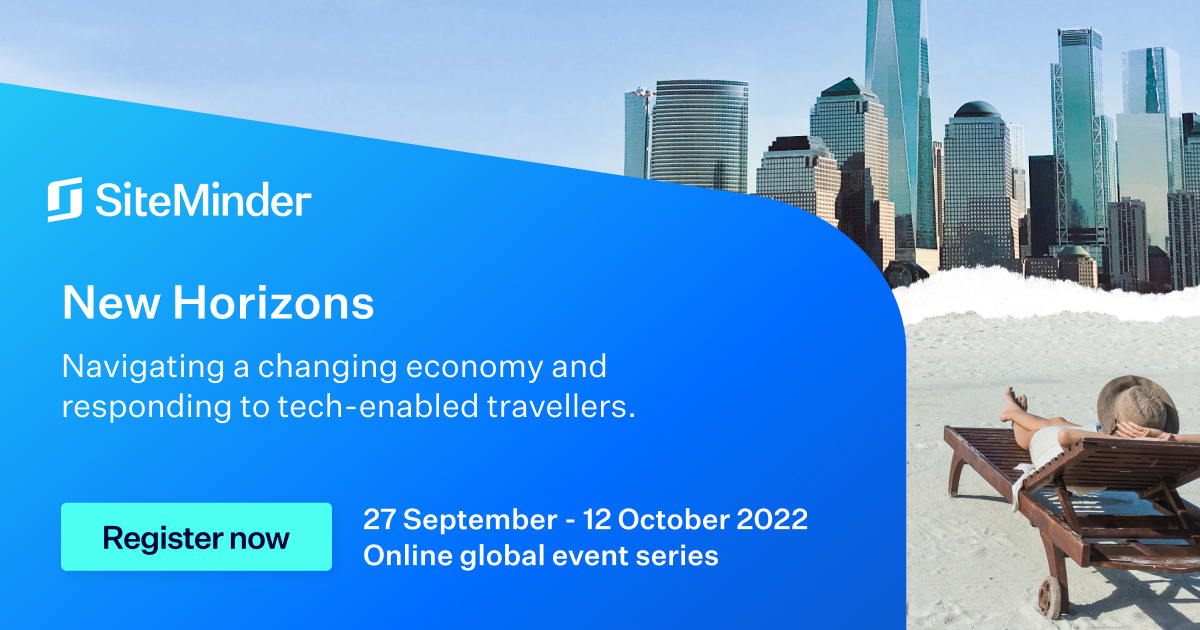 SiteMinder

New Horizons

Navigating a changing economy and responding to tech-enabled travellers.

Register now

27 September - 12 October 2022
Online global event series